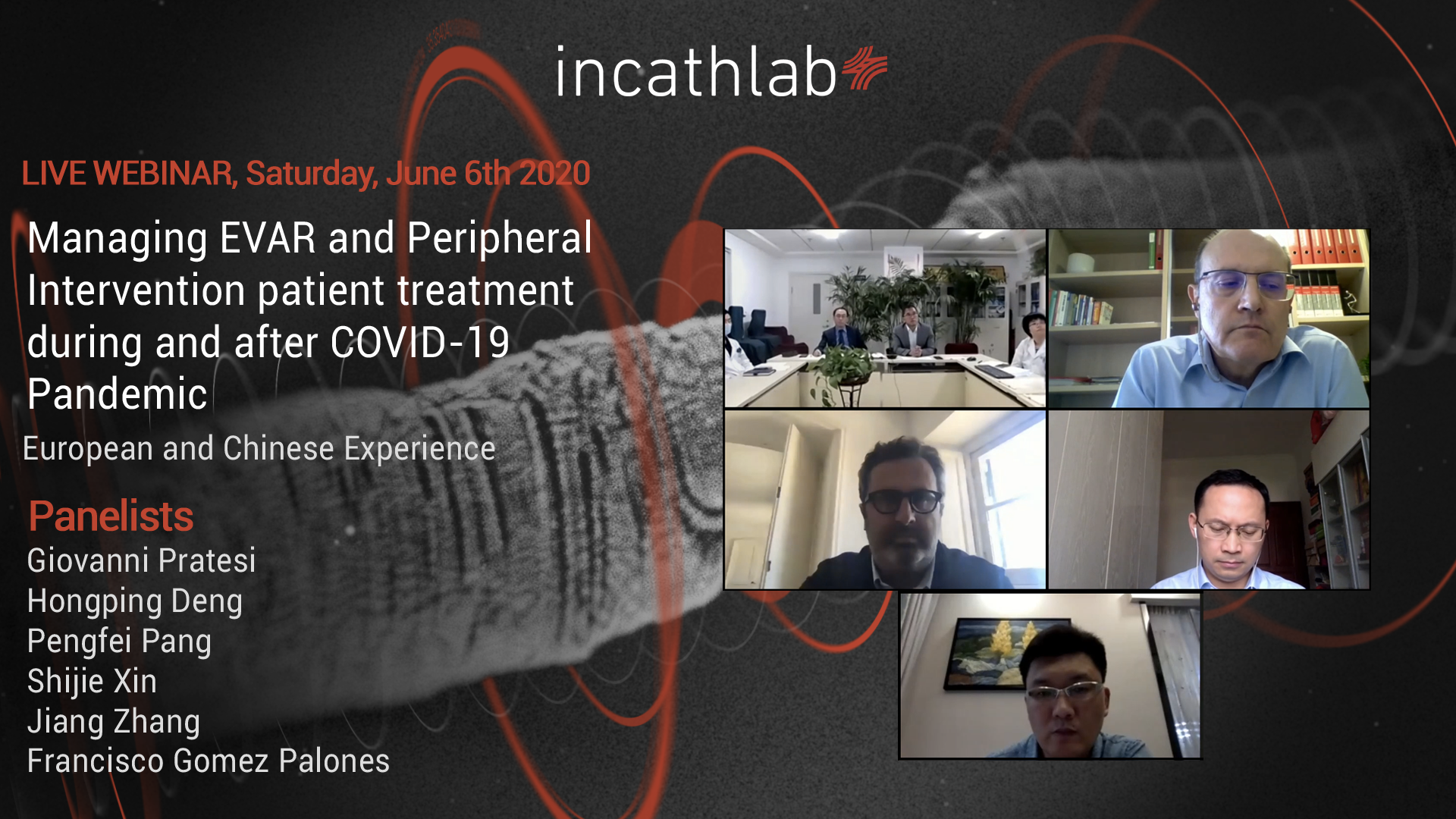 incathlab

LIVE WEBINAR, Saturday, June 6th 2020

Managing EVAR and Peripheral Intervention patient treatment during and after COVID-19 Pandemic

European and Chinese Experience

Panelists
Giovanni Pratesi
Hongping Deng
Pengfei Pang
Shijie Xin
Jiang Zhang
Francisco Gomez Palones